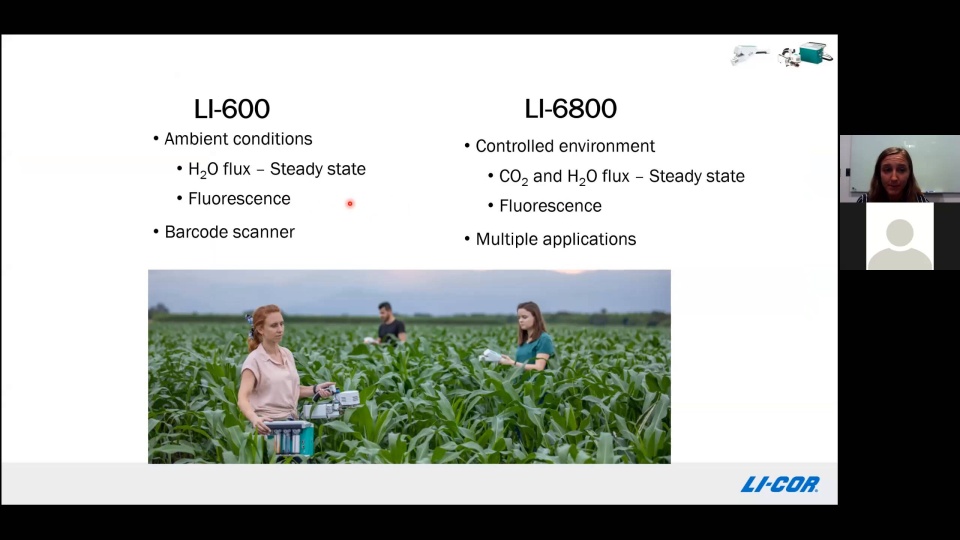 LI-600
• Ambient conditions
• $H_2O$ flux – Steady state
• Fluorescence
• Barcode scanner

LI-6800
• Controlled environment
• $CO_2$ and $H_2O$ flux – Steady state
• Fluorescence
• Multiple applications

LI-COR